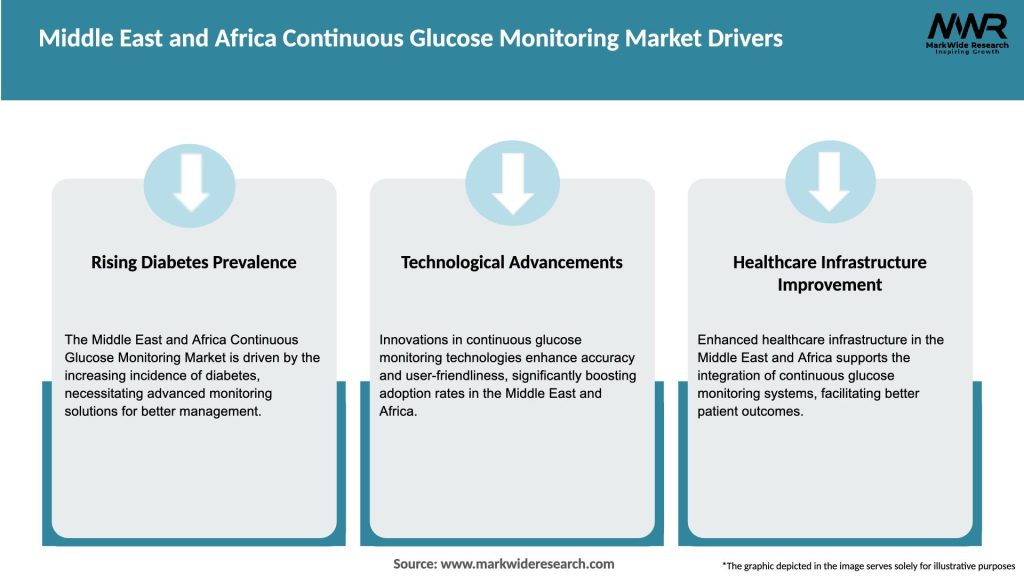 Middle East and Africa Continuous Glucose Monitoring Market Drivers

MWR
MarkWide Research
Inspiring Growth

Rising Diabetes Prevalence

The Middle East and Africa Continuous Glucose Monitoring Market is driven by the increasing incidence of diabetes, necessitating advanced monitoring solutions for better management.

Technological Advancements

Innovations in continuous glucose monitoring technologies enhance accuracy and user-friendliness, significantly boosting adoption rates in the Middle East and Africa.

Healthcare Infrastructure Improvement

Enhanced healthcare infrastructure in the Middle East and Africa supports the integration of continuous glucose monitoring systems, facilitating better patient outcomes.

Source: www.markwideresearch.com

*The graphic depicted in the image serves solely for illustrative purposes